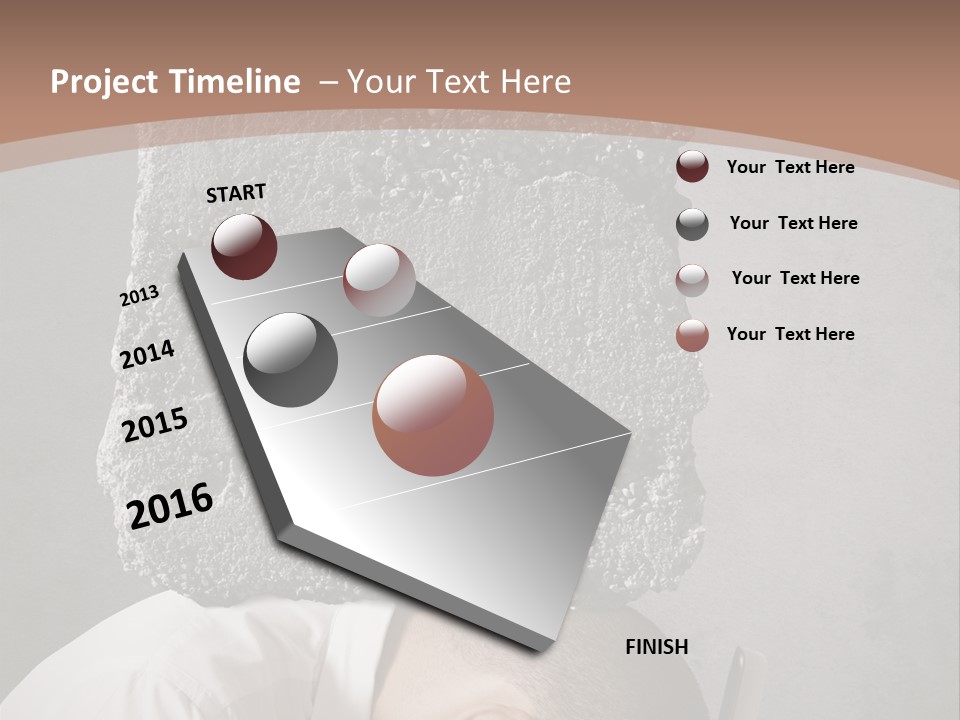 Project Timeline – Your Text Here

START

2013

2014

2015

2016

FINISH

Your Text Here

Your Text Here

Your Text Here

Your Text Here